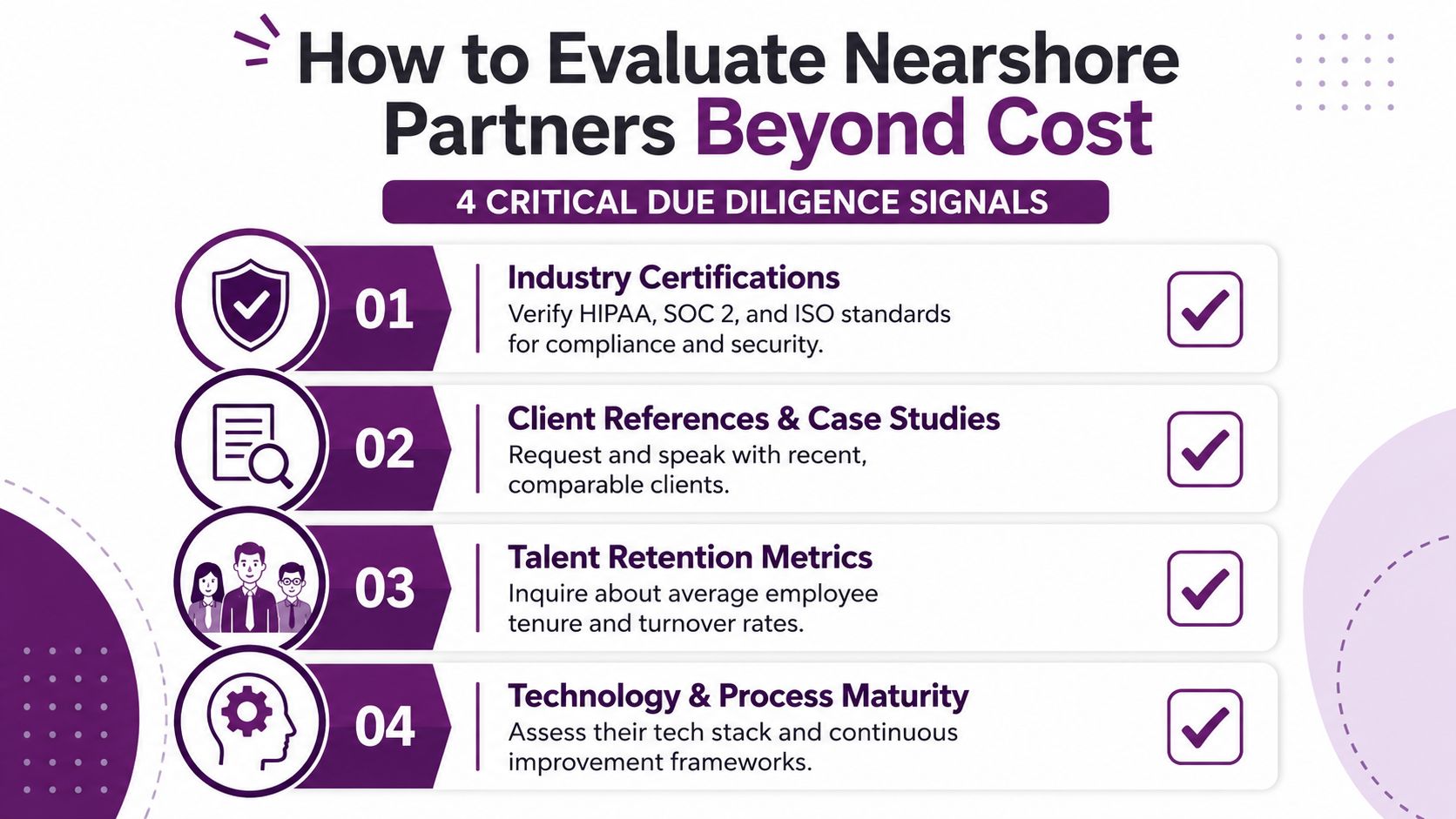 How to Evaluate Nearshore Partners Beyond Cost

4 CRITICAL DUE DILIGENCE SIGNALS

01
Industry Certifications
Verify HIPAA, SOC 2, and ISO standards for compliance and security.

02
Client References & Case Studies
Request and speak with recent, comparable clients.

03
Talent Retention Metrics
Inquire about average employee tenure and turnover rates.

04
Technology & Process Maturity
Assess their tech stack and continuous improvement frameworks.